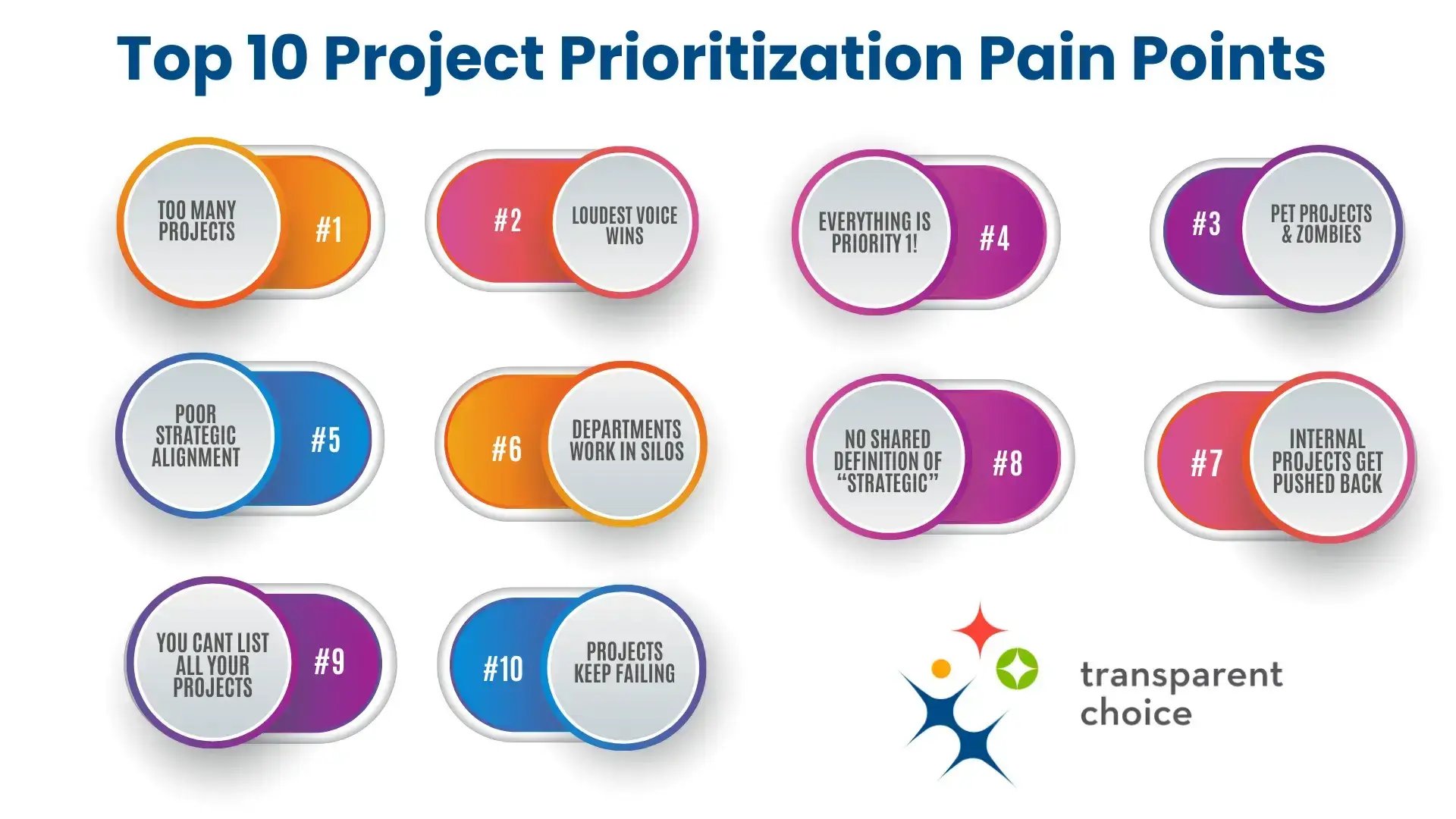 Top 10 Project Prioritization Pain Points

TOO MANY PROJECTS #1

#2 LOUDEST VOICE WINS

EVERYTHING IS PRIORITY 1! #4

#3 PET PROJECTS & ZOMBIES

POOR STRATEGIC ALIGNMENT #5

#6 DEPARTMENTS WORK IN SILOS

NO SHARED DEFINITION OF "STRATEGIC" #8

#7 INTERNAL PROJECTS GET PUSHED BACK

YOU CANT LIST ALL YOUR PROJECTS #9

#10 PROJECTS KEEP FAILING

transparent choice